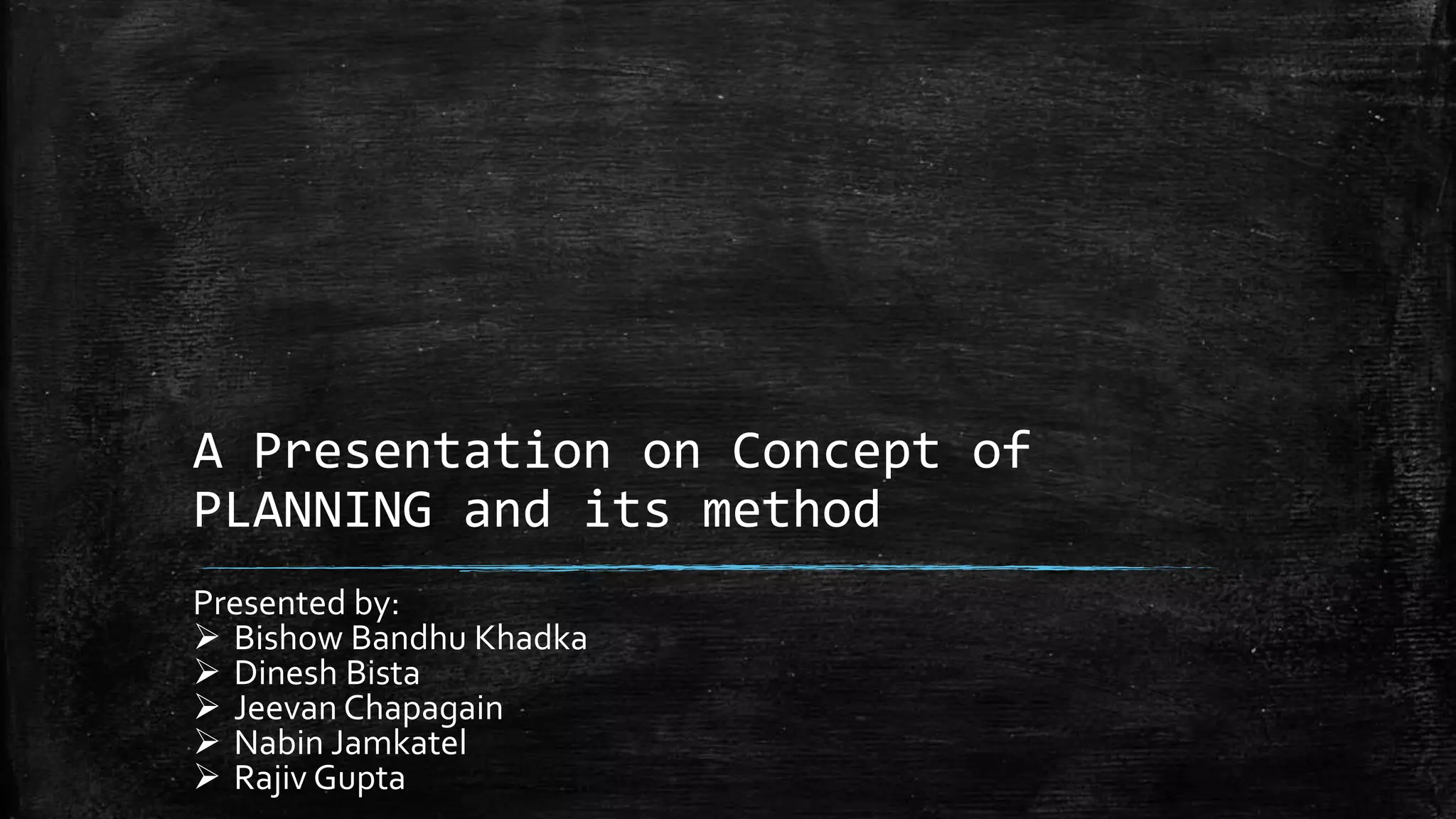 A Presentation on Concept of PLANNING and its method

Presented by:
➢ Bishow Bandhu Khadka
➢ Dinesh Bista
➢ Jeevan Chapagain
➢ Nabin Jamkatel
➢ Rajiv Gupta